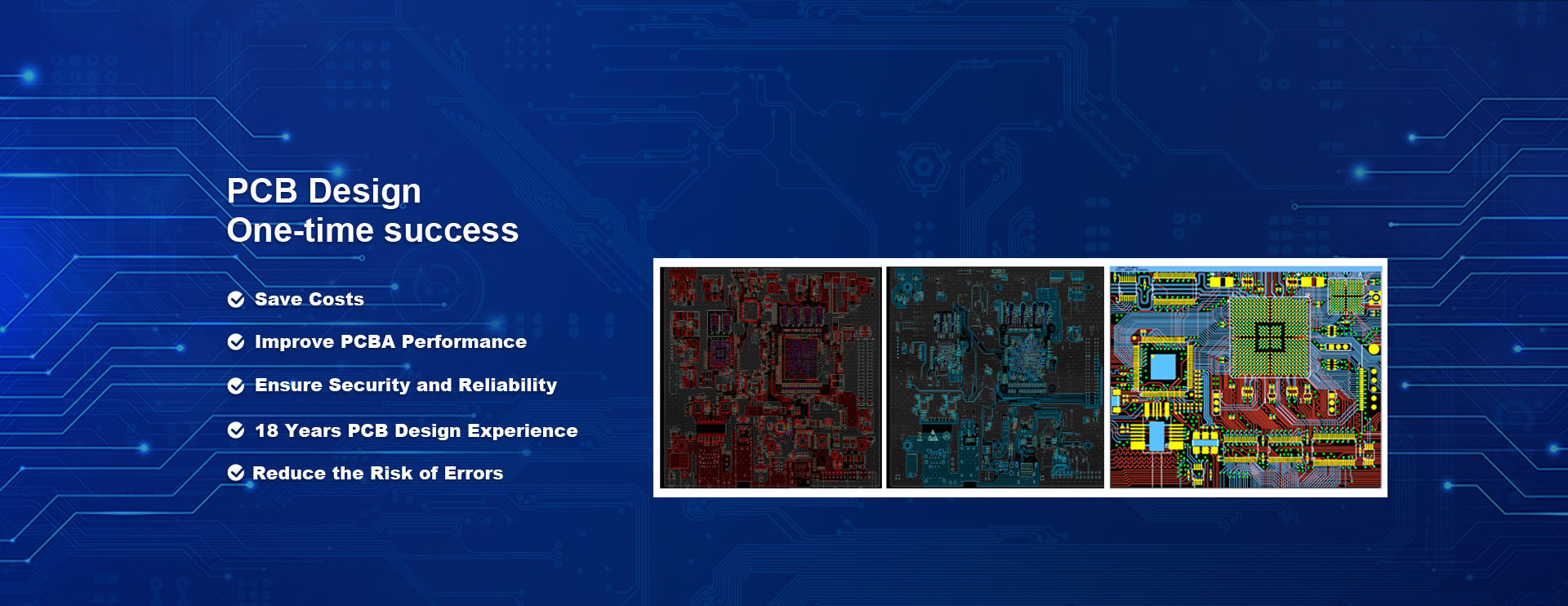 PCB Design
One-time success

Save Costs

Improve PCBA Performance

Ensure Security and Reliability

18 Years PCB Design Experience

Reduce the Risk of Errors